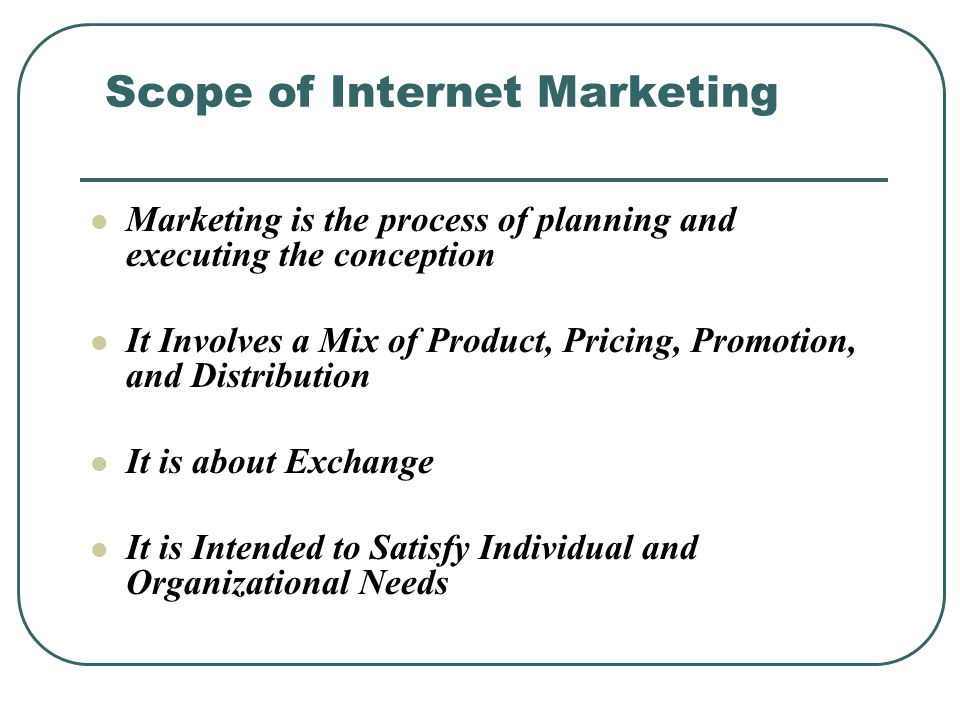 Scope of Internet Marketing

- Marketing is the process of planning and executing the conception

- It Involves a Mix of Product, Pricing, Promotion, and Distribution

- It is about Exchange

- It is Intended to Satisfy Individual and Organizational Needs